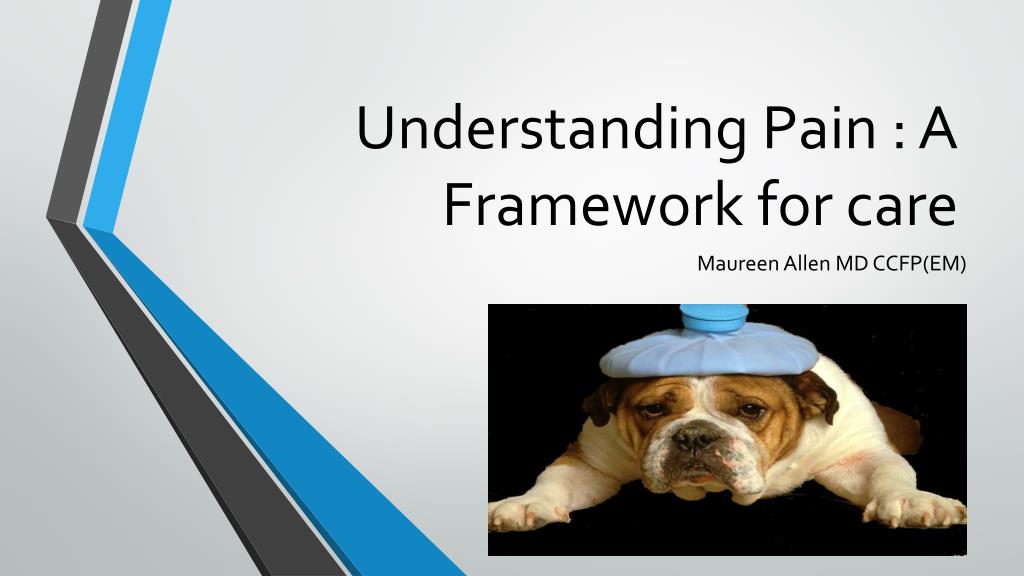 Understanding Pain : A Framework for care

Maureen Allen MD CCFP(EM)